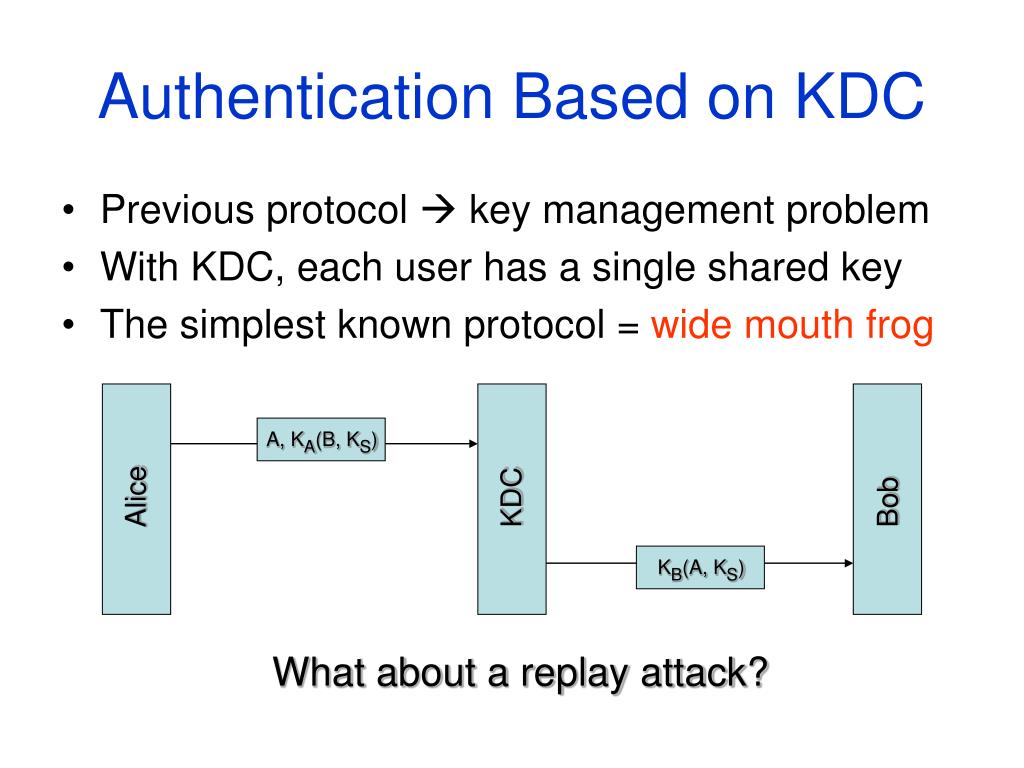 Authentication Based on KDC

• Previous protocol → key management problem
• With KDC, each user has a single shared key
• The simplest known protocol = wide mouth frog

Alice

A, $K_A(B, K_S)$

KDC

$K_B(A, K_S)$

Bob

What about a replay attack?